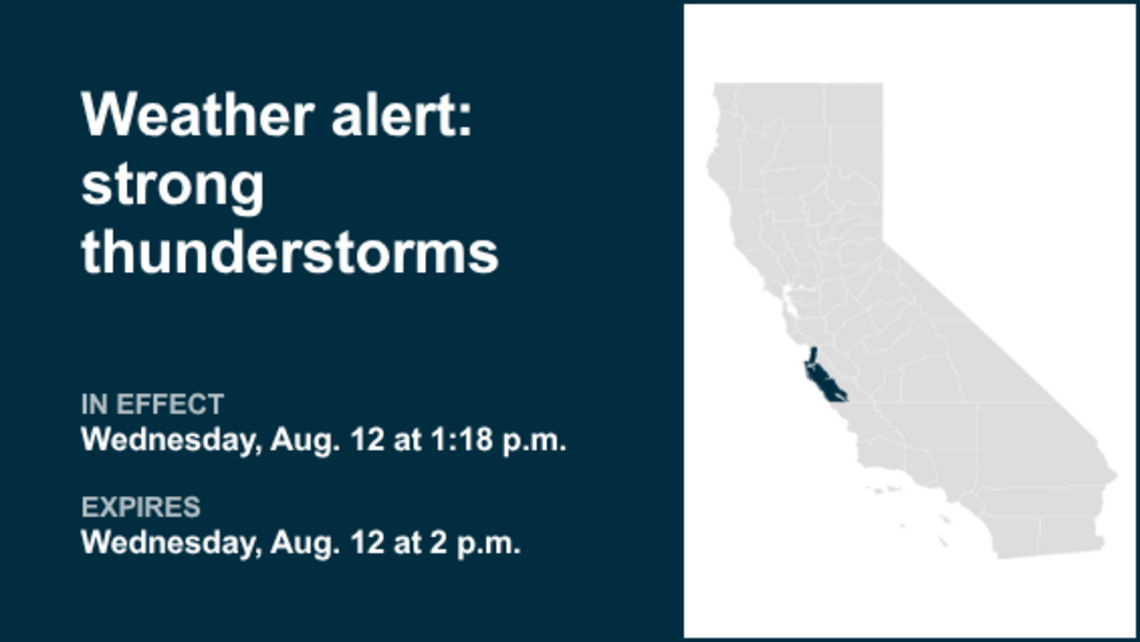 Weather alert: strong thunderstorms

IN EFFECT
Wednesday, Aug. 12 at 1:18 p.m.

EXPIRES
Wednesday, Aug. 12 at 2 p.m.